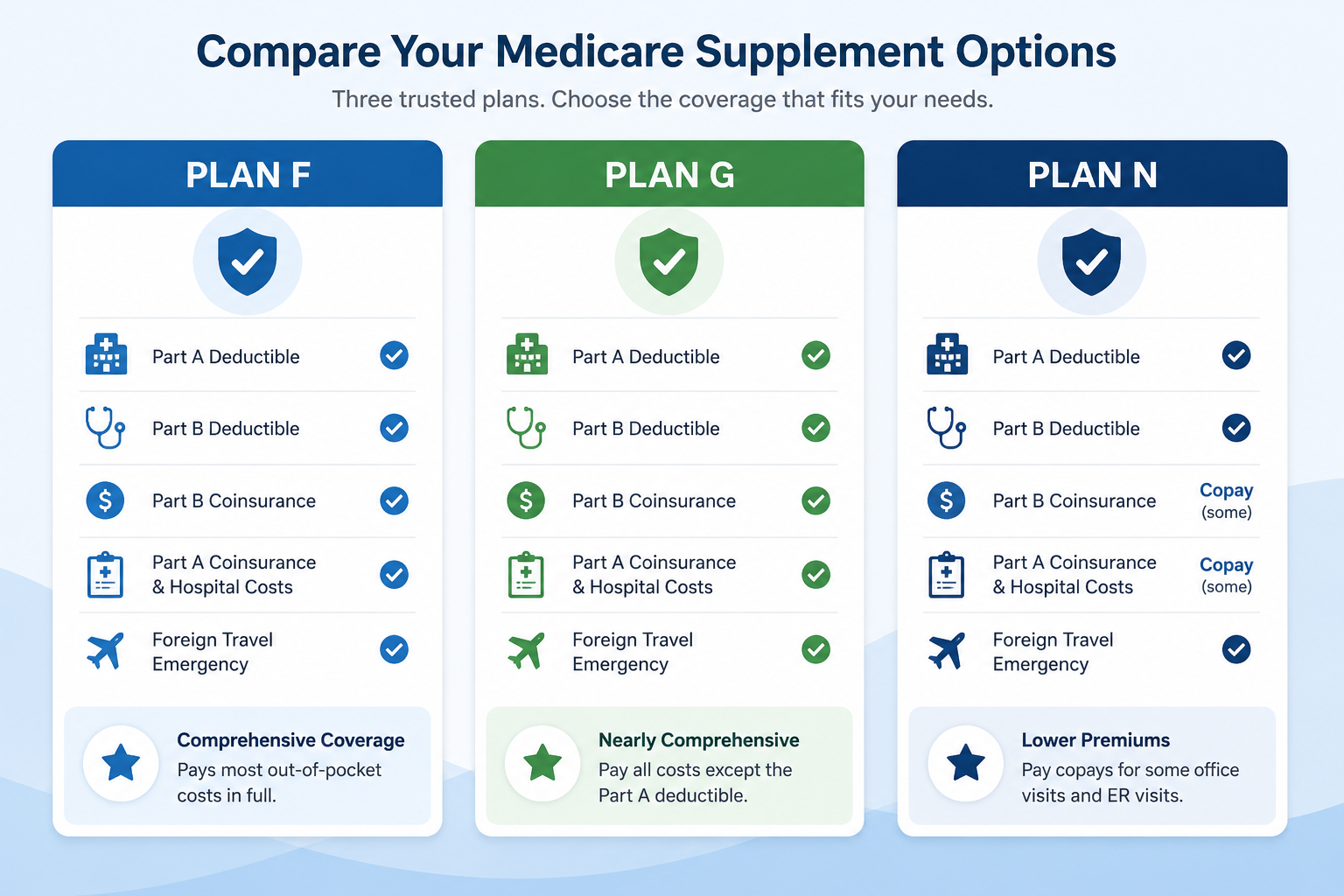 Compare Your Medicare Supplement Options

Three trusted plans. Choose the coverage that fits your needs.

PLAN F

Part A Deductible

Part B Deductible

Part B Coinsurance

Part A Coinsurance & Hospital Costs

Foreign Travel Emergency

Comprehensive Coverage
Pays most out-of-pocket costs in full.

PLAN G

Part A Deductible

Part B Deductible

Part B Coinsurance

Part A Coinsurance & Hospital Costs

Foreign Travel Emergency

Nearly Comprehensive
Pay all costs except the Part A deductible.

PLAN N

Part A Deductible

Part B Deductible

Part B Coinsurance Copay (some)

Part A Coinsurance & Hospital Costs Copay (some)

Foreign Travel Emergency

Lower Premiums
Pay copays for some office visits and ER visits.